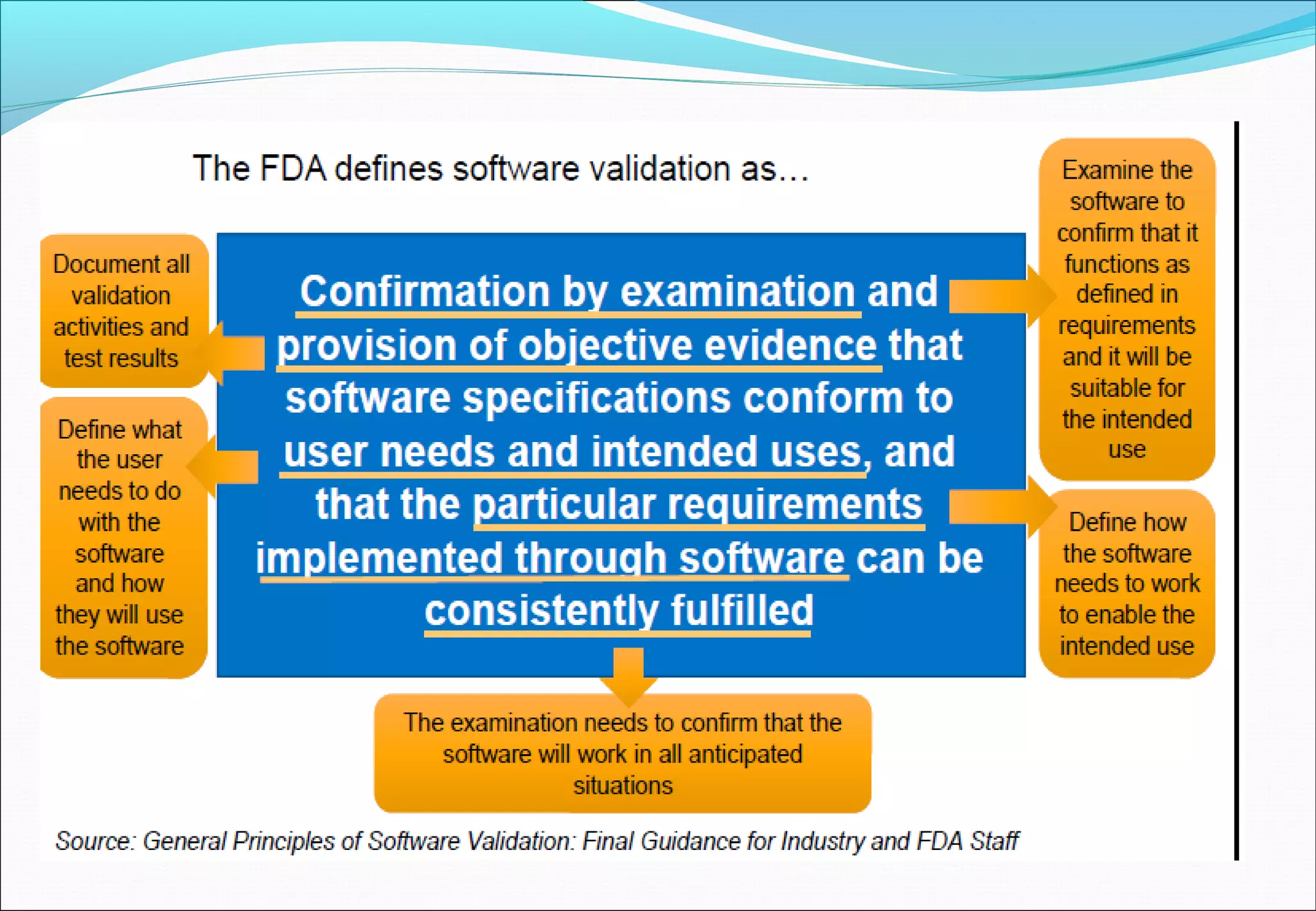 The FDA defines software validation as…

Document all validation activities and test results

Define what the user needs to do with the software and how they will use the software

Confirmation by examination and provision of objective evidence that software specifications conform to user needs and intended uses, and that the particular requirements implemented through software can be consistently fulfilled

Examine the software to confirm that it functions as defined in requirements and it will be suitable for the intended use

Define how the software needs to work to enable the intended use

The examination needs to confirm that the software will work in all anticipated situations

Source: General Principles of Software Validation: Final Guidance for Industry and FDA Staff